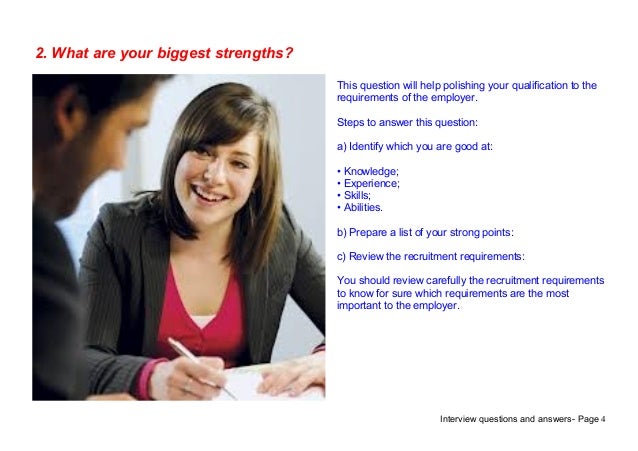 2. What are your biggest strengths?

This question will help polishing your qualification to the requirements of the employer.

Steps to answer this question:

a) Identify which you are good at:

• Knowledge;
• Experience;
• Skills;
• Abilities.

b) Prepare a list of your strong points:

c) Review the recruitment requirements:

You should review carefully the recruitment requirements to know for sure which requirements are the most important to the employer.

Interview questions and answers- Page 4